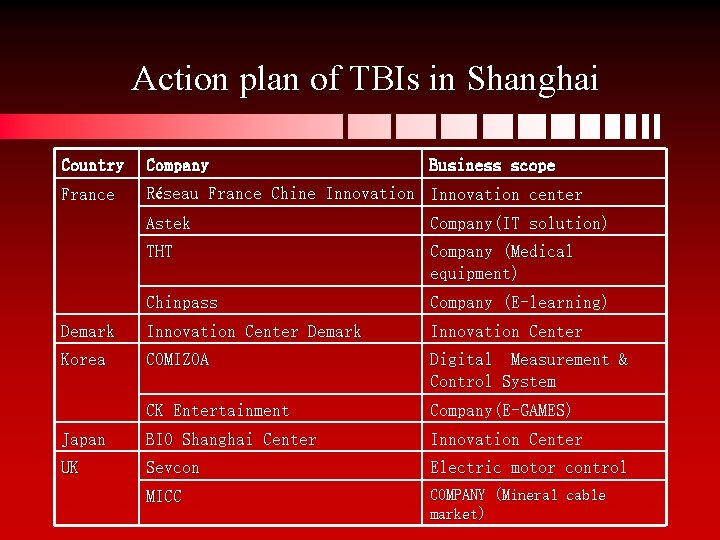 Action plan of TBIs in Shanghai

| Country | Company | Business scope |
|---|---|---|
| France | Réseau France Chine Innovation | Innovation center |
| | Astek | Company(IT solution) |
| | THT | Company (Medical equipment) |
| | Chinpass | Company (E-learning) |
| Demark | Innovation Center Demark | Innovation Center |
| Korea | COMIZOA | Digital Measurement & Control System |
| | CK Entertainment | Company(E-GAMES) |
| Japan | BIO Shanghai Center | Innovation Center |
| UK | Sevcon | Electric motor control |
| | MICC | COMPANY (Mineral cable market) |